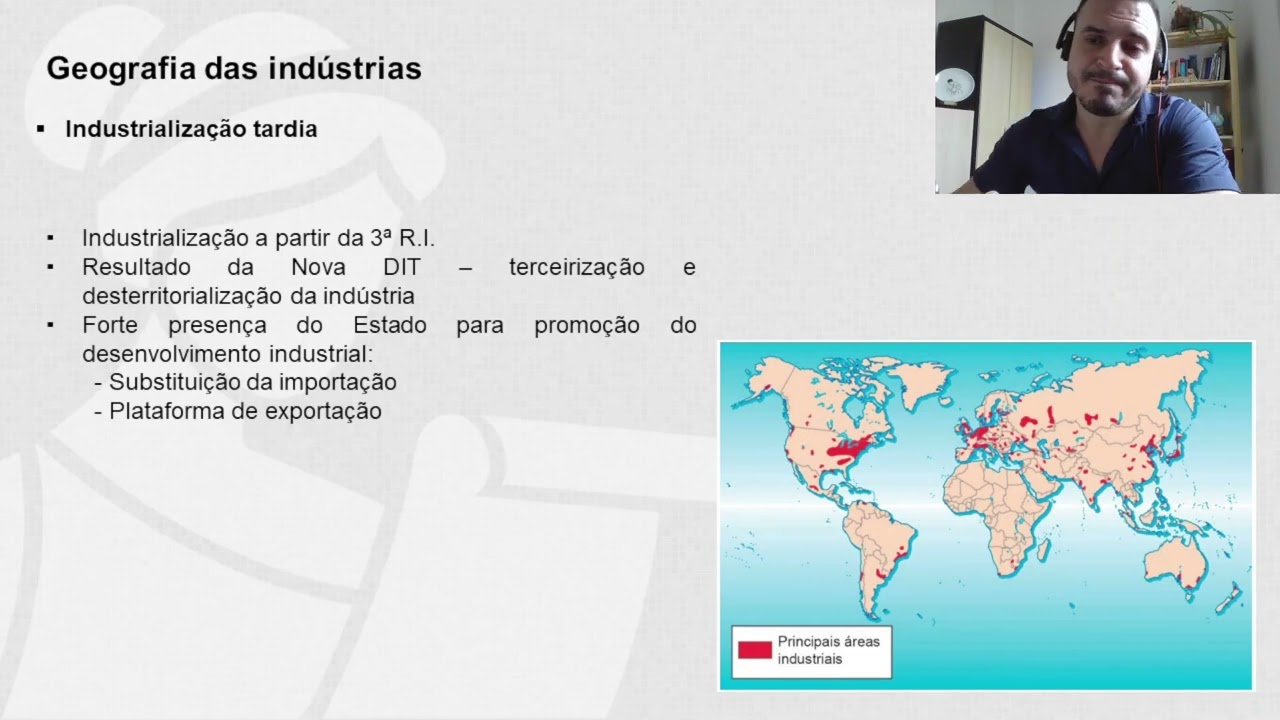 Geografia das indústrias

▪ Industrialização tardia

▪ Industrialização a partir da 3ª R.I.
▪ Resultado da Nova DIT – terceirização e desterritorialização da indústria
▪ Forte presença do Estado para promoção do desenvolvimento industrial:
- Substituição da importação
- Plataforma de exportação

Principais áreas industriais